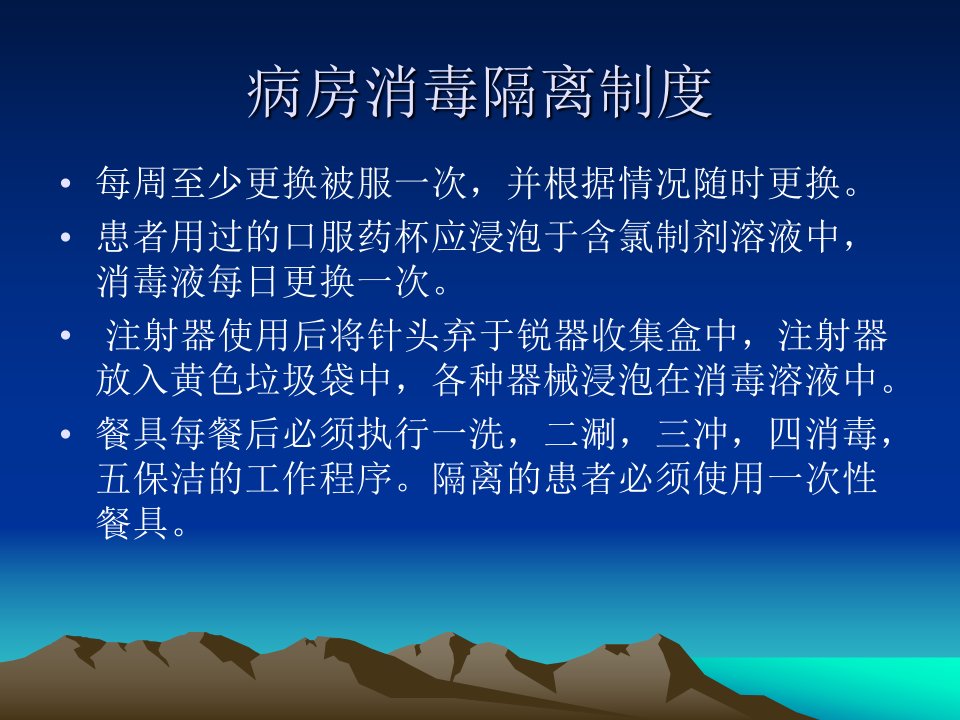 病房消毒隔离制度

• 每周至少更换被服一次，并根据情况随时更换。
• 患者用过的口服药杯应浸泡于含氯制剂溶液中，消毒液每日更换一次。
• 注射器使用后将针头弃于锐器收集盒中，注射器放入黄色垃圾袋中，各种器械浸泡在消毒溶液中。
• 餐具每餐后必须执行一洗，二涮，三冲，四消毒，五保洁的工作程序。隔离的患者必须使用一次性餐具。